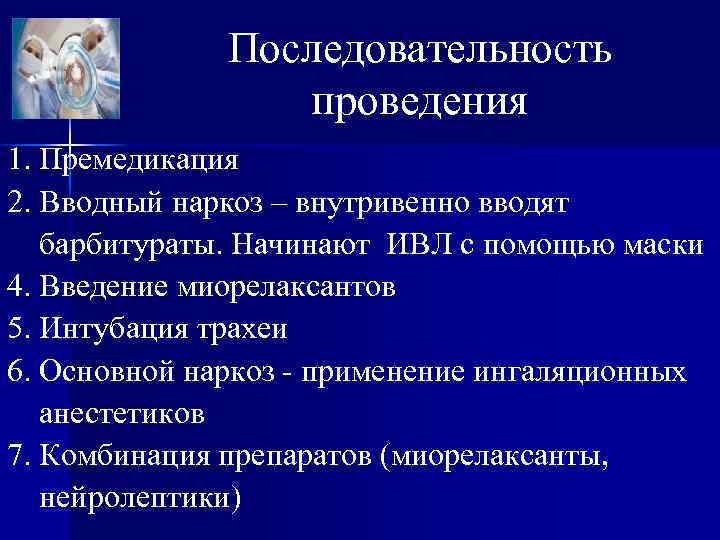 Последовательность проведения

1. Премедикация
2. Вводный наркоз – внутривенно вводят барбитураты. Начинают ИВЛ с помощью маски
4. Введение миорелаксантов
5. Интубация трахеи
6. Основной наркоз - применение ингаляционных анестетиков
7. Комбинация препаратов (миорелаксанты, нейролептики)